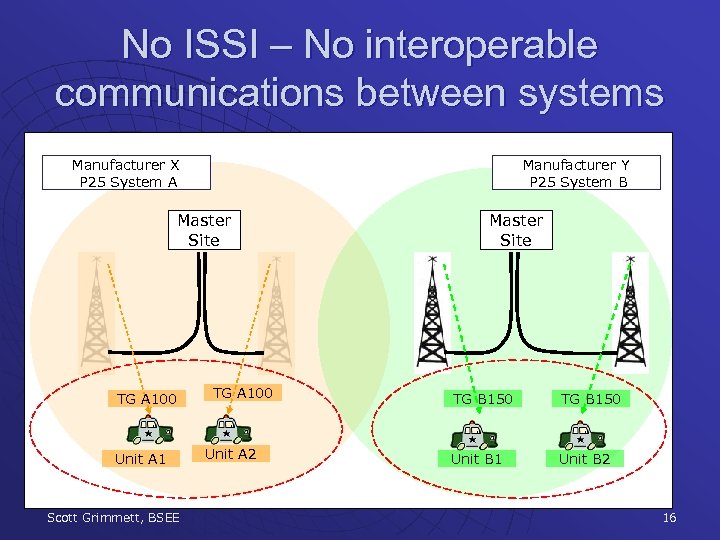 No ISSI – No interoperable communications between systems

Manufacturer X
P25 System A

Manufacturer Y
P25 System B

Master Site

Master Site

TG A100

TG A100

TG B150

TG B150

Unit A1

Unit A2

Unit B1

Unit B2

Scott Grimmett, BSEE

16